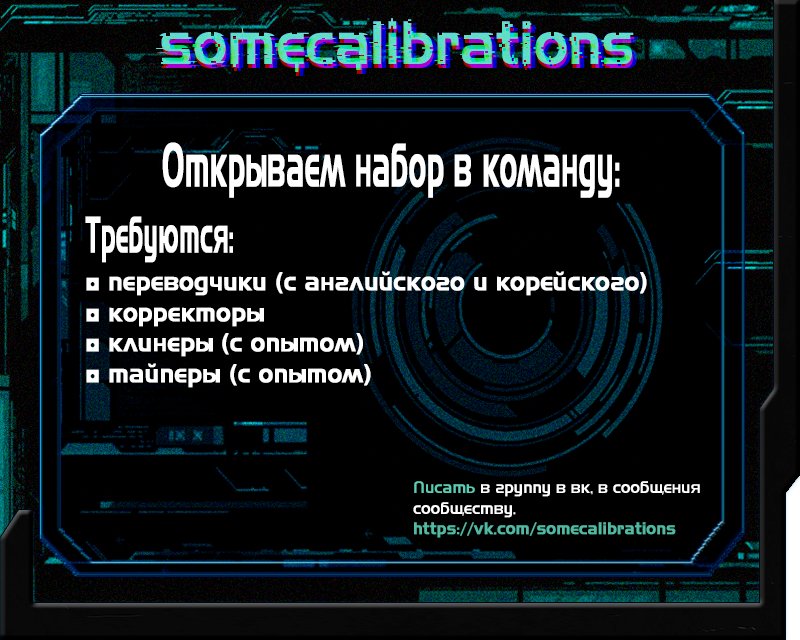 somecalibrations

Открываем набор в команду:

Требуются:
▫ переводчики (с английского и корейского)
▫ корректоры
▫ клинеры (с опытом)
▫ тайперы (с опытом)

Писать в группу в вк, в сообщения сообществу.
https://vk.com/somecalibrations